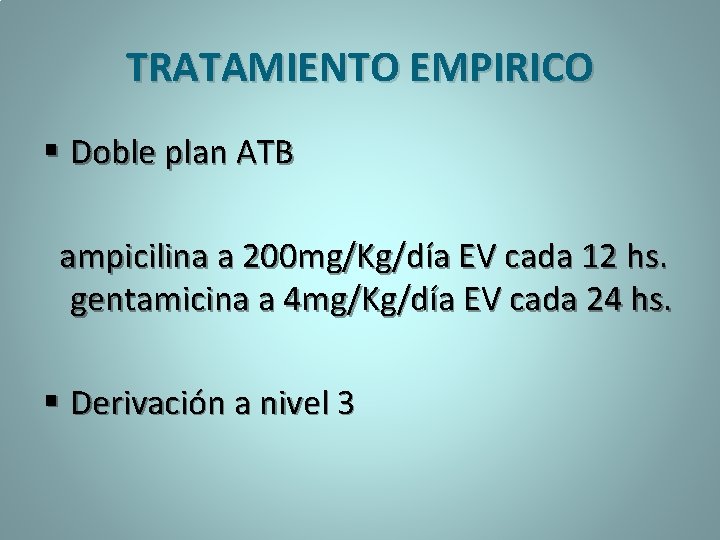 TRATAMIENTO EMPIRICO

▪ Doble plan ATB

ampicilina a 200mg/Kg/día EV cada 12 hs.
gentamicina a 4mg/Kg/día EV cada 24 hs.

▪ Derivación a nivel 3